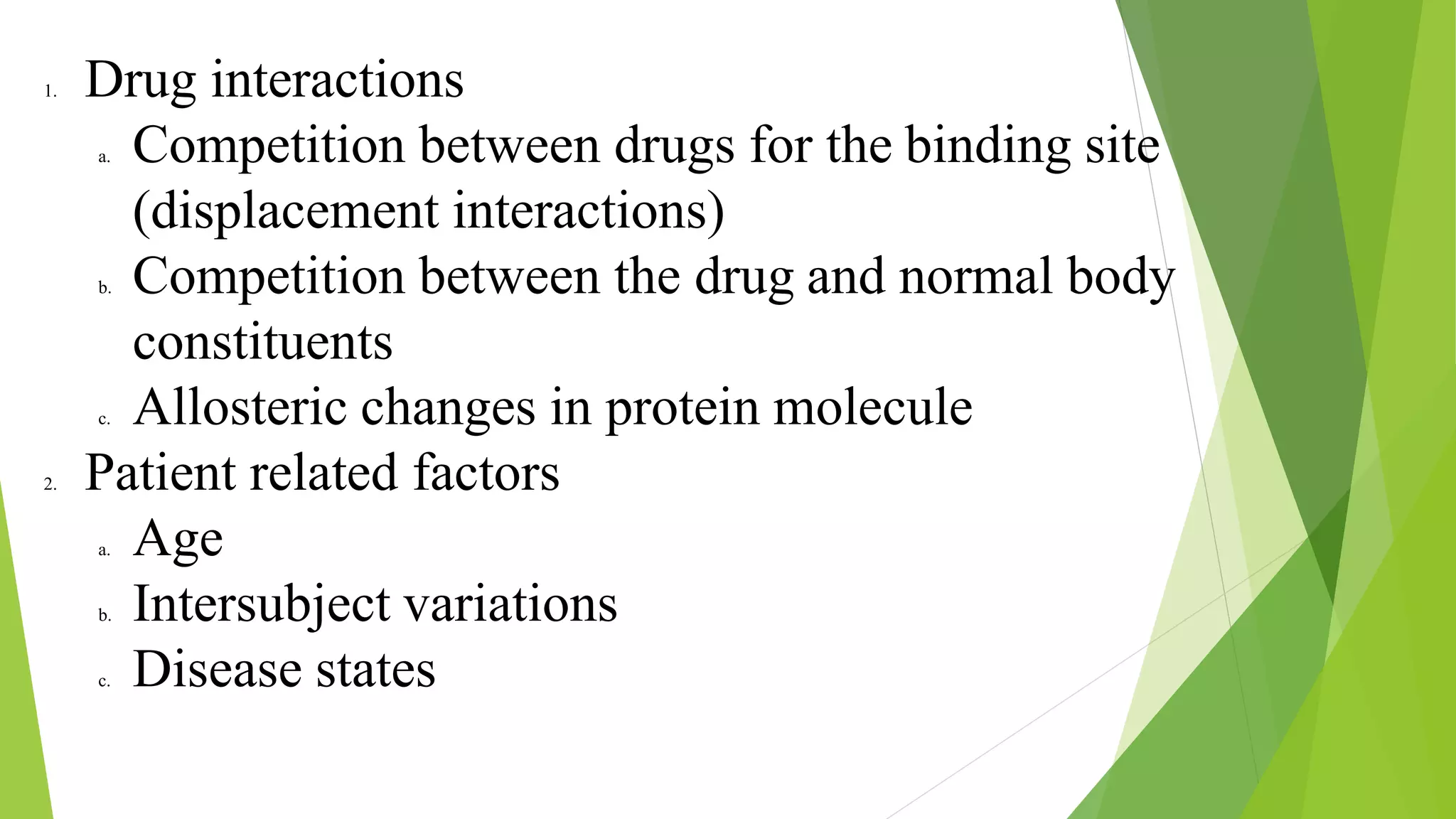 1. Drug interactions
a. Competition between drugs for the binding site (displacement interactions)
b. Competition between the drug and normal body constituents
c. Allosteric changes in protein molecule
2. Patient related factors
a. Age
b. Intersubject variations
c. Disease states